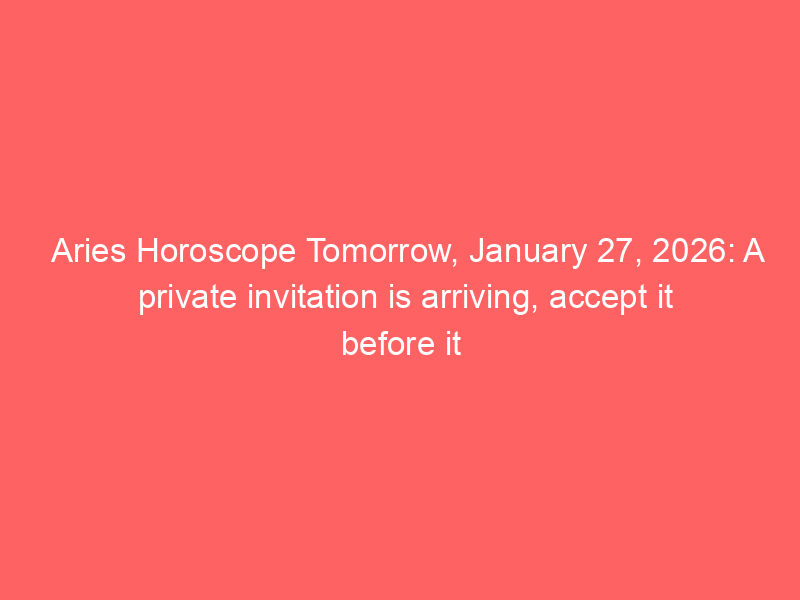 Aries Horoscope Tomorrow, January 27, 2026: A private invitation is arriving, accept it before it